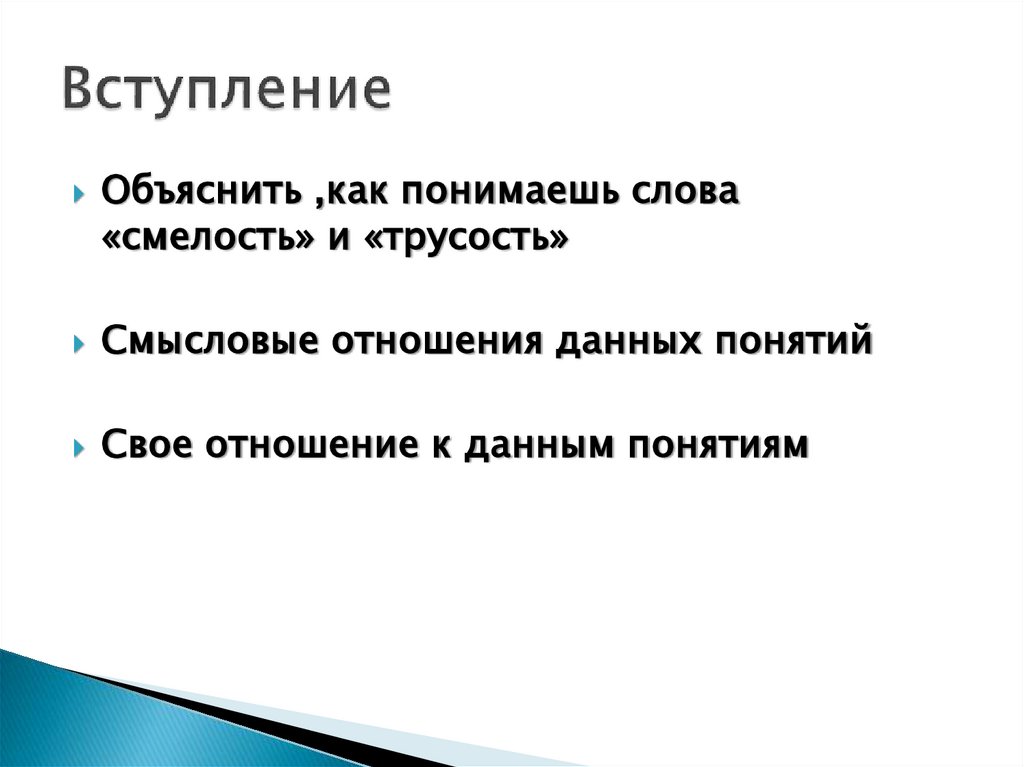 Вступление

Объяснить ,как понимаешь слова «смелость» и «трусость»

Смысловые отношения данных понятий

Свое отношение к данным понятиям